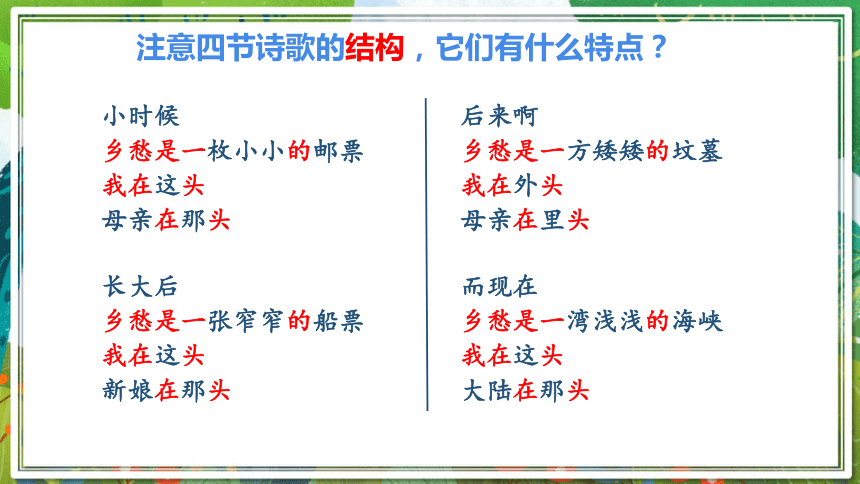 注意四节诗歌的结构，它们有什么特点？

小时候
乡愁是一枚小小的邮票
我在这头
母亲在那头

长大后
乡愁是一张窄窄的船票
我在这头
新娘在那头

后来啊
乡愁是一方矮矮的坟墓
我在外头
母亲在里头

而现在
乡愁是一湾浅浅的海峡
我在这头
大陆在那头